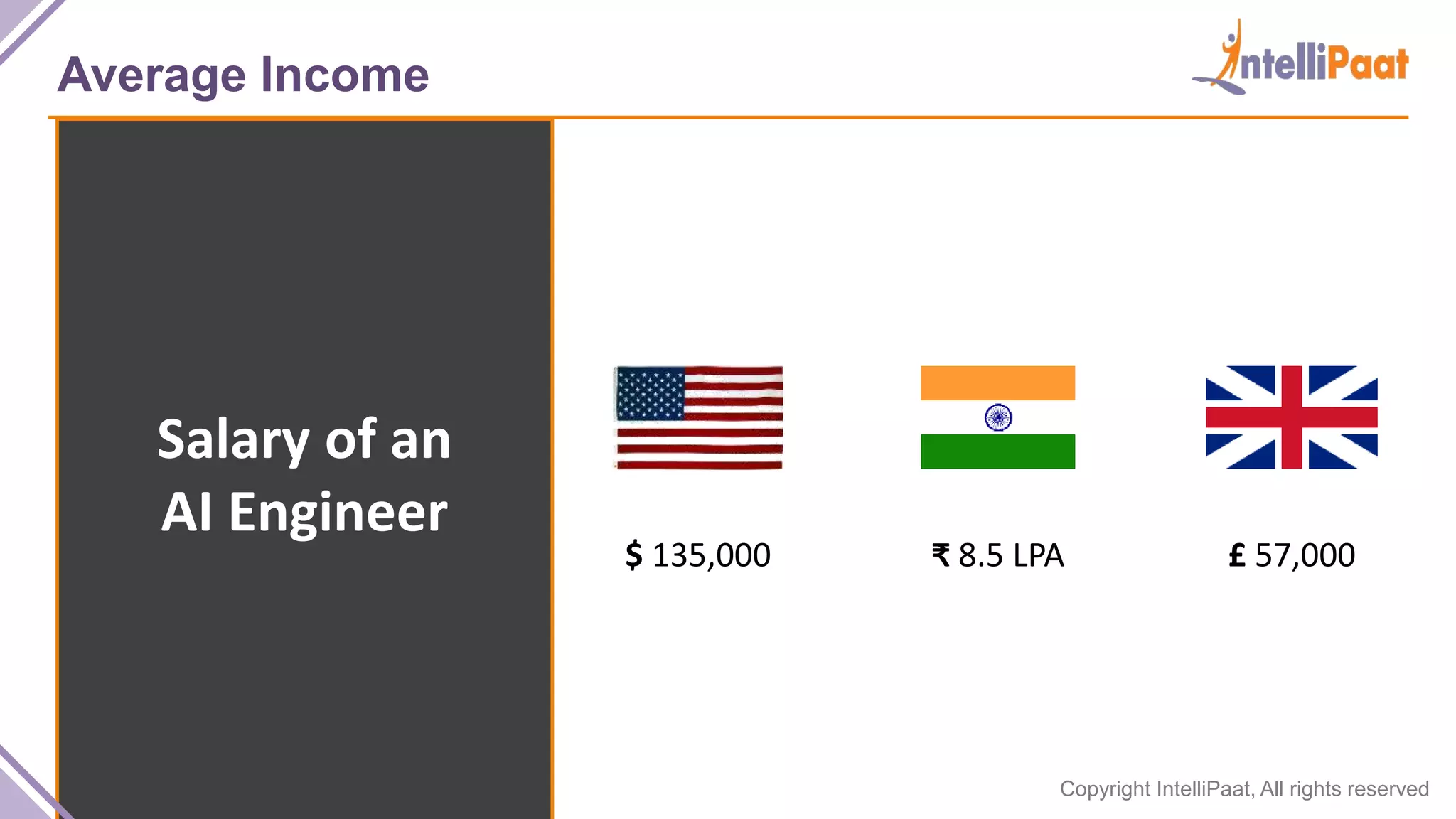 Average Income

IntelliPaat

Salary of an AI Engineer

$ 135,000

₹ 8.5 LPA

£ 57,000

Copyright IntelliPaat, All rights reserved